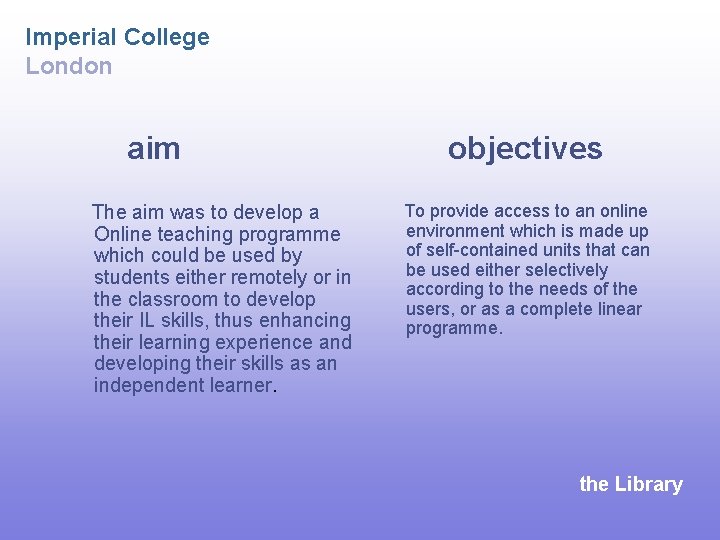 Imperial College
London

aim

The aim was to develop a Online teaching programme which could be used by students either remotely or in the classroom to develop their IL skills, thus enhancing their learning experience and developing their skills as an independent learner.

objectives

To provide access to an online environment which is made up of self-contained units that can be used either selectively according to the needs of the users, or as a complete linear programme.

the Library